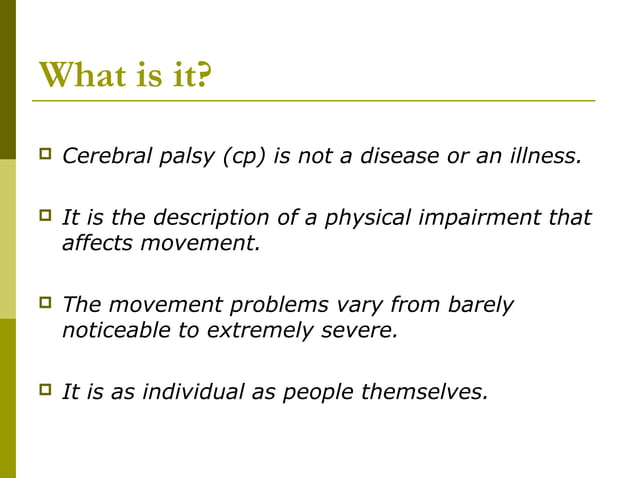 What is it?

Cerebral palsy (cp) is not a disease or an illness.

It is the description of a physical impairment that affects movement.

The movement problems vary from barely noticeable to extremely severe.

It is as individual as people themselves.